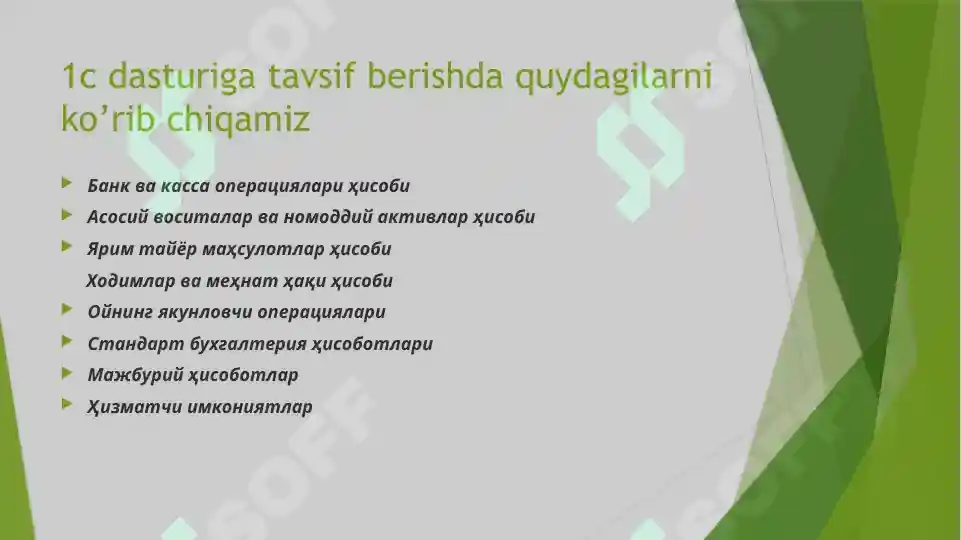 1c dasturiga tavsif berishda quydagilarni ko’rib chiqamiz

Банк ва касса операциялари ҳисоби
Асосий воситалар ва номоддий активлар ҳисоби
Ярим тайёр маҳсулотлар ҳисоби
Ходимлар ва меҳнат ҳақи ҳисоби
Ойнинг якунловчи операциялари
Стандарт бухгалтерия ҳисоботлари
Мажбурий ҳисоботлар
Ҳизматчи имкониятлар

SOFF